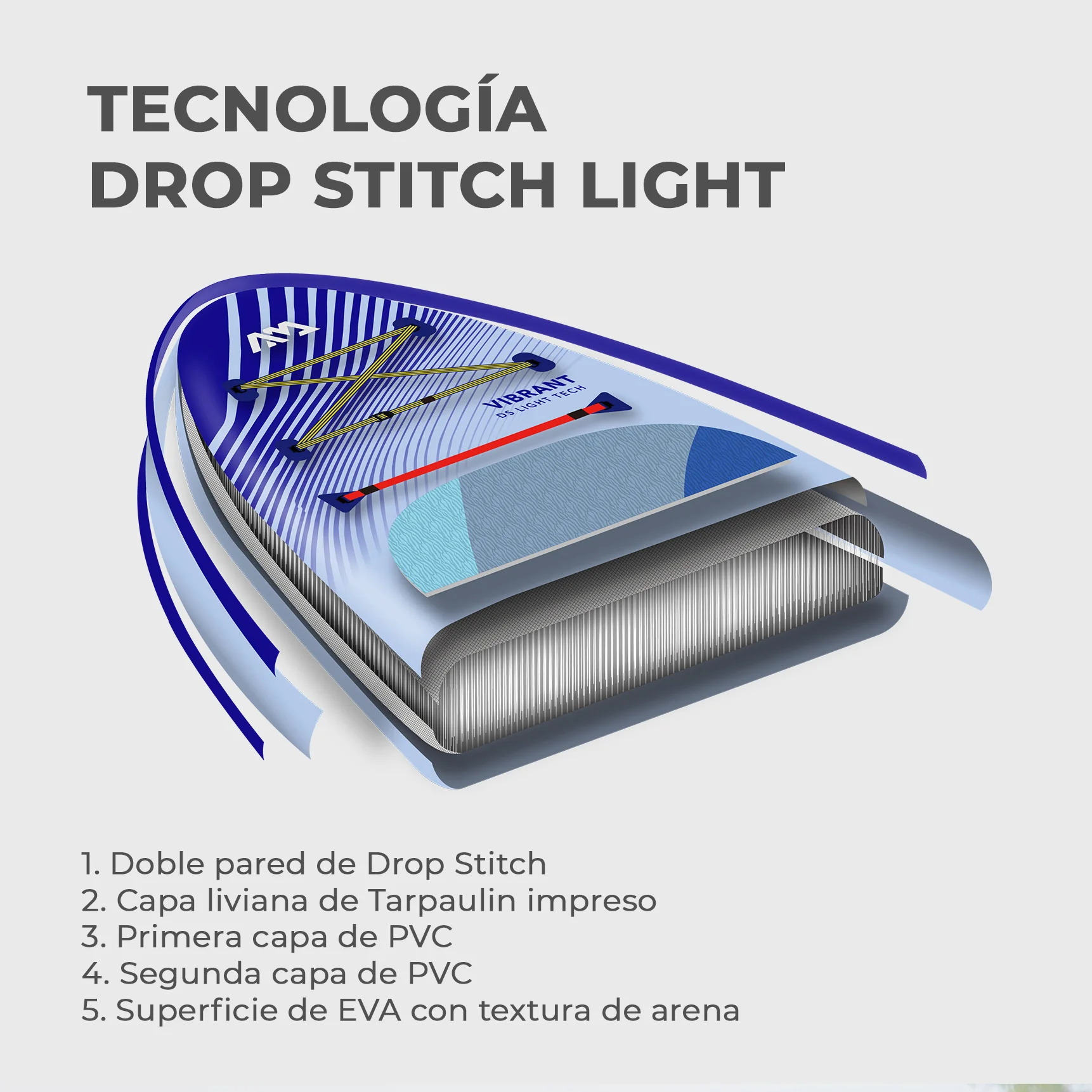 TECNOLOGÍA
DROP STITCH LIGHT

VIBRANT
DS LIGHT TECH

1. Doble pared de Drop Stitch
2. Capa liviana de Tarpaulin impreso
3. Primera capa de PVC
4. Segunda capa de PVC
5. Superficie de EVA con textura de arena